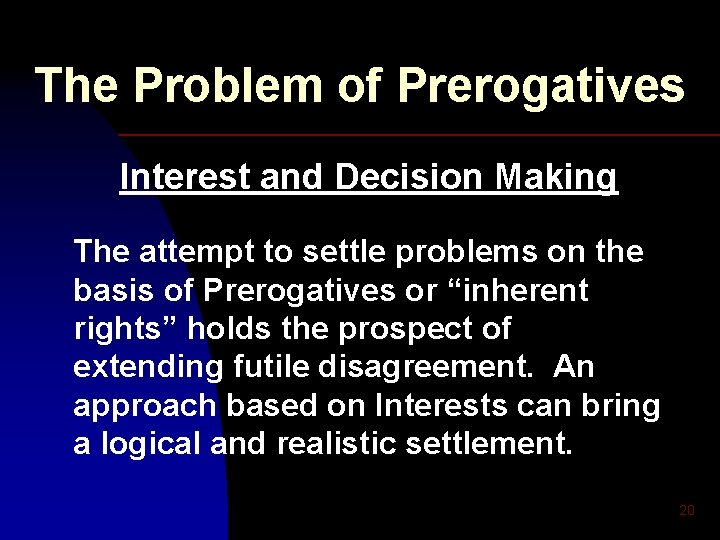 The Problem of Prerogatives

Interest and Decision Making

The attempt to settle problems on the basis of Prerogatives or “inherent rights” holds the prospect of extending futile disagreement. An approach based on Interests can bring a logical and realistic settlement.

20